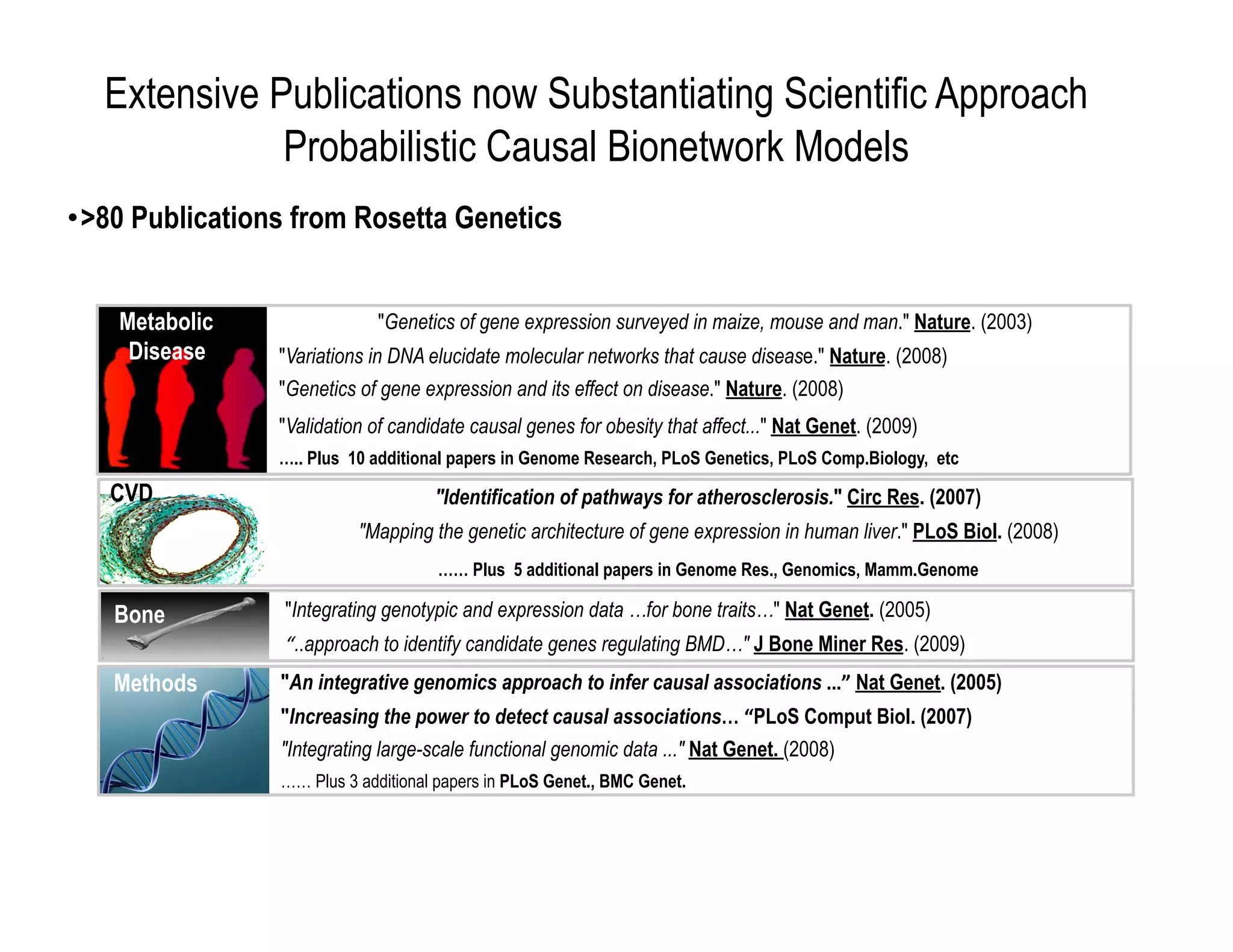 Extensive Publications now Substantiating Scientific Approach
Probabilistic Causal Bionetwork Models

•>80 Publications from Rosetta Genetics

Metabolic Disease

"Genetics of gene expression surveyed in maize, mouse and man." Nature. (2003)

"Variations in DNA elucidate molecular networks that cause disease." Nature. (2008)

"Genetics of gene expression and its effect on disease." Nature. (2008)

"Validation of candidate causal genes for obesity that affect..." Nat Genet. (2009)

….. Plus 10 additional papers in Genome Research, PLoS Genetics, PLoS Comp.Biology, etc

CVD

"Identification of pathways for atherosclerosis." Circ Res. (2007)

"Mapping the genetic architecture of gene expression in human liver." PLoS Biol. (2008)

…… Plus 5 additional papers in Genome Res., Genomics, Mamm.Genome

Bone

"Integrating genotypic and expression data …for bone traits…" Nat Genet. (2005)

“..approach to identify candidate genes regulating BMD…" J Bone Miner Res. (2009)

Methods

"An integrative genomics approach to infer causal associations ...” Nat Genet. (2005)

"Increasing the power to detect causal associations… “PLoS Comput Biol. (2007)

"Integrating large-scale functional genomic data ..." Nat Genet. (2008)

…… Plus 3 additional papers in PLoS Genet., BMC Genet.